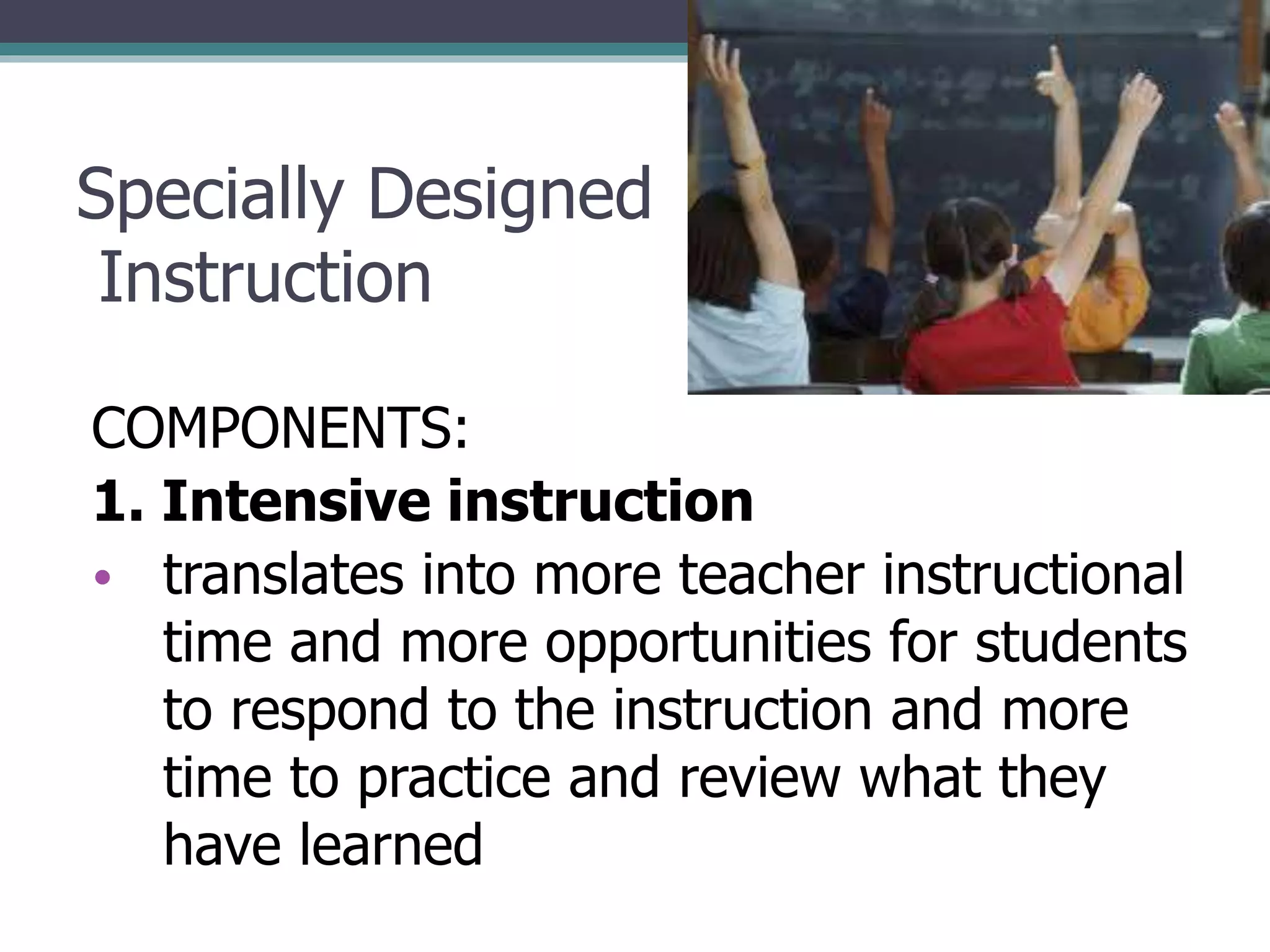 Specially Designed Instruction

COMPONENTS:

1. Intensive instruction

• translates into more teacher instructional time and more opportunities for students to respond to the instruction and more time to practice and review what they have learned